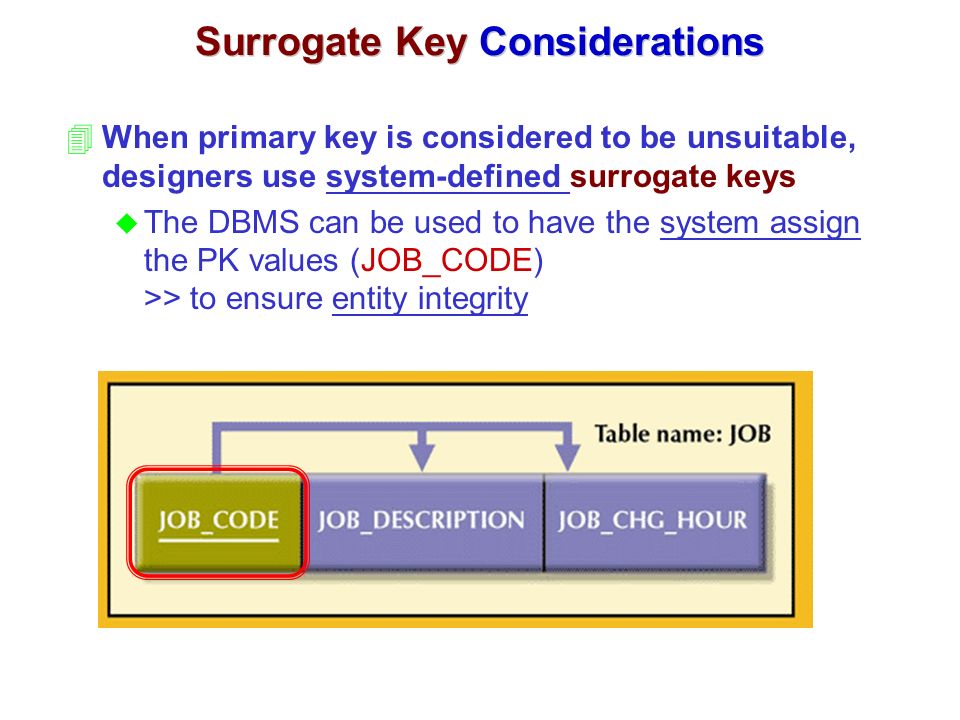 Surrogate Key Considerations

When primary key is considered to be unsuitable, designers use system-defined surrogate keys

The DBMS can be used to have the system assign the PK values (JOB_CODE) >> to ensure entity integrity

Table name: JOB

JOB_CODE JOB_DESCRIPTION JOB_CHG_HOUR